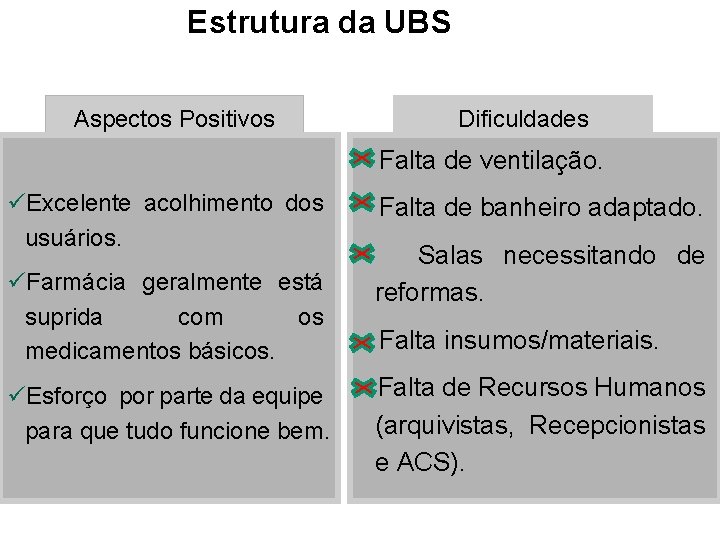 Estrutura da UBS

Aspectos Positivos

✓Excelente acolhimento dos usuários.

✓Farmácia geralmente está suprida com os medicamentos básicos.

✓Esforço por parte da equipe para que tudo funcione bem.

Dificuldades

Falta de ventilação.

Falta de banheiro adaptado.

Salas necessitando de reformas.

Falta insumos/materiais.

Falta de Recursos Humanos (arquivistas, Recepcionistas e ACS).